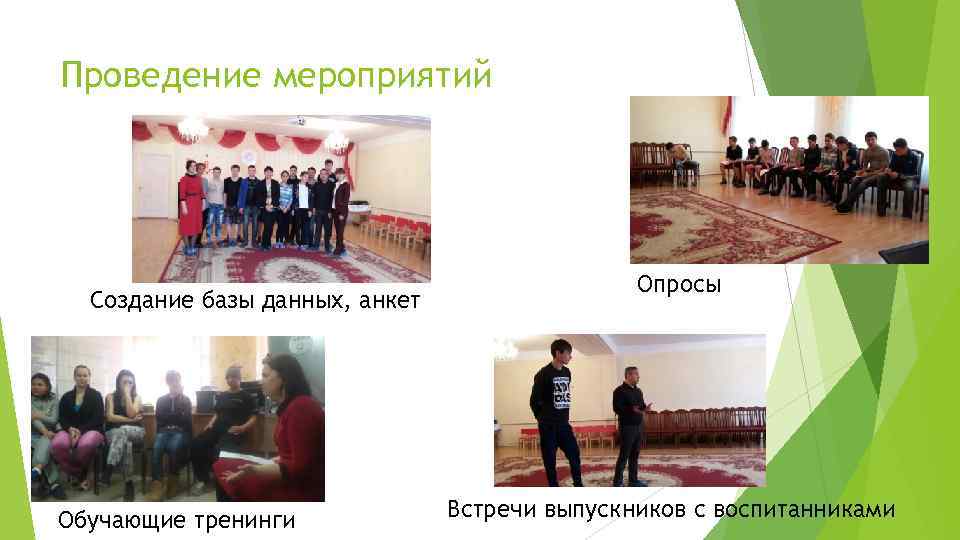 Проведение мероприятий

Создание базы данных, анкет

Опросы

Обучающие тренинги

Встречи выпускников с воспитанниками